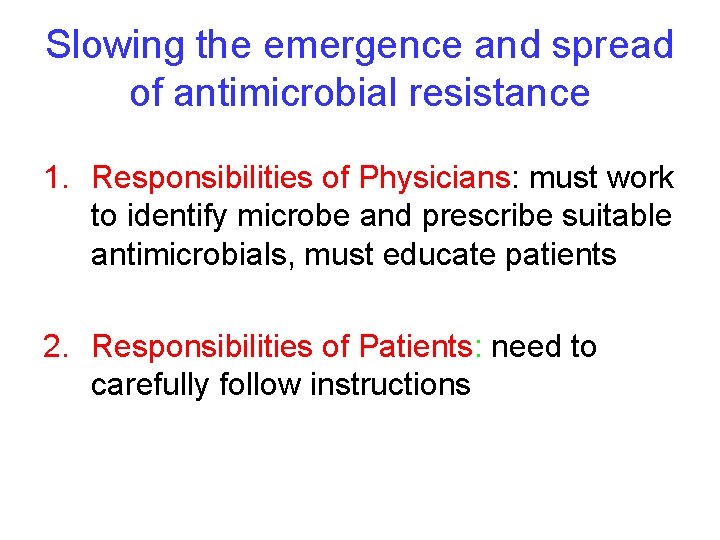 Slowing the emergence and spread of antimicrobial resistance

1. Responsibilities of Physicians: must work to identify microbe and prescribe suitable antimicrobials, must educate patients

2. Responsibilities of Patients: need to carefully follow instructions